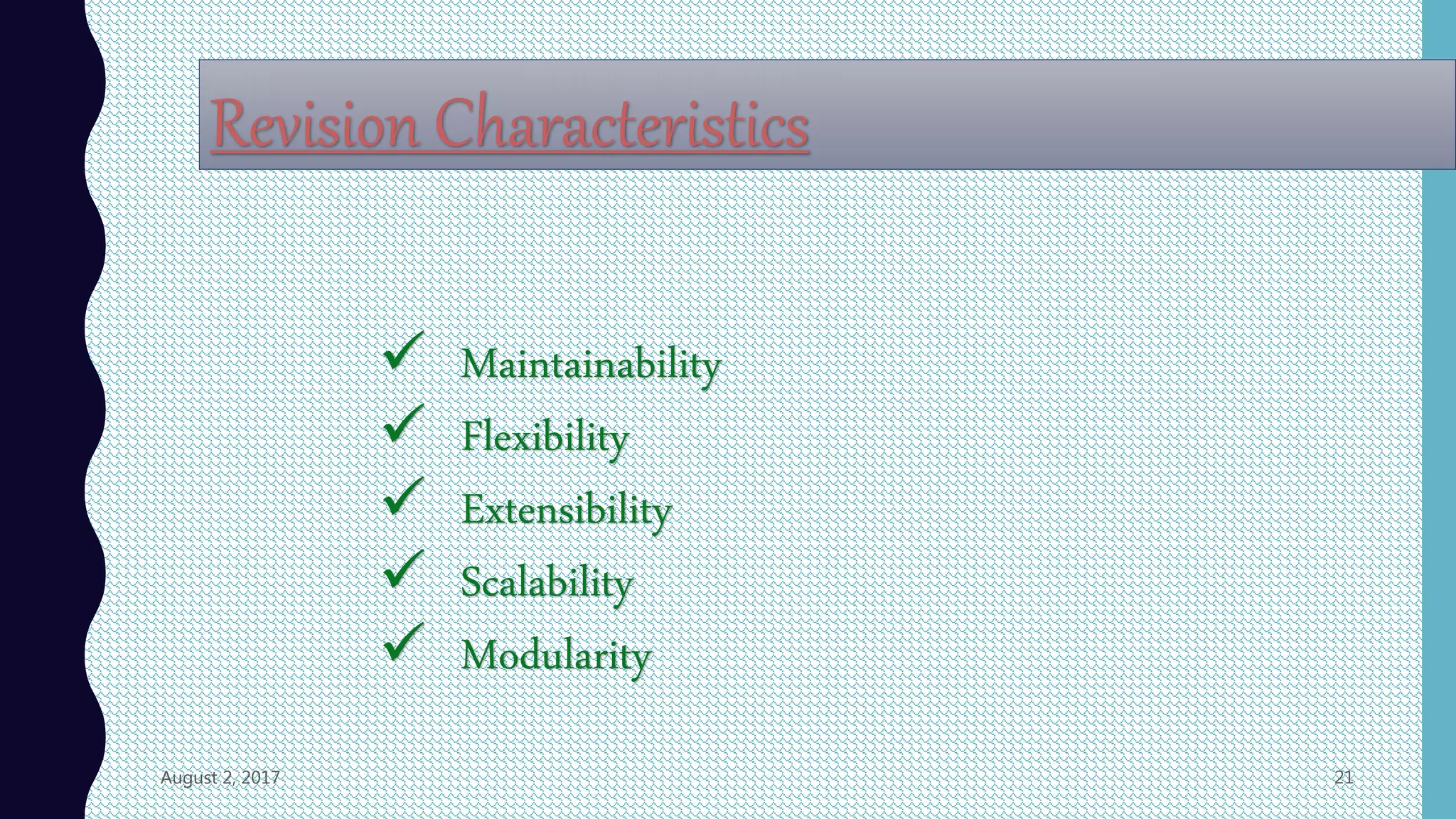 Revision Characteristics

✓ Maintainability
✓ Flexibility
✓ Extensibility
✓ Scalability
✓ Modularity

August 2, 2017

21